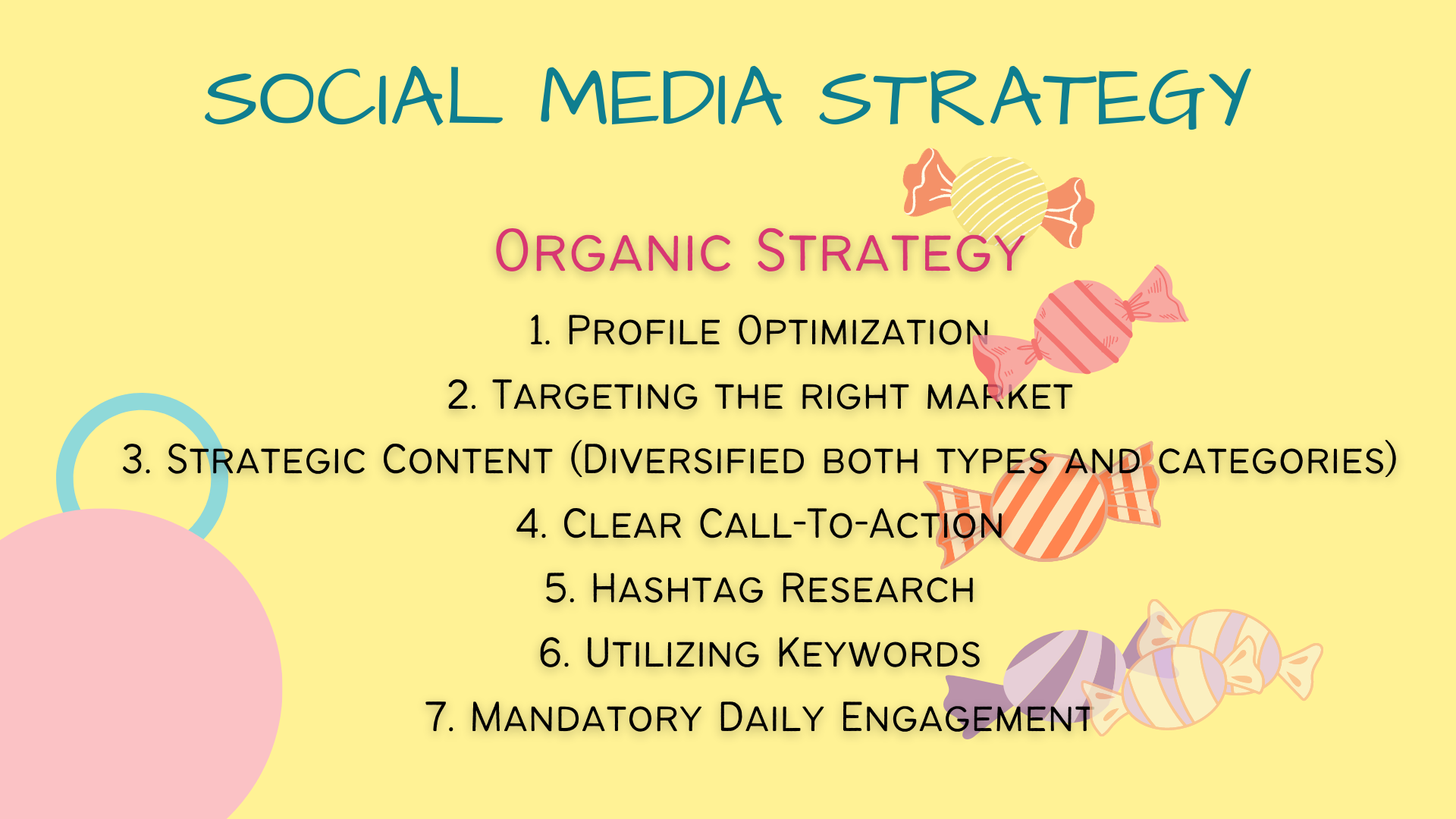 SOCIAL MEDIA STRATEGY

Organic Strategy

1. Profile Optimization
2. Targeting the right market
3. Strategic Content (Diversified both types and categories)
4. Clear Call-To-Action
5. Hashtag Research
6. Utilizing Keywords
7. Mandatory Daily Engagement